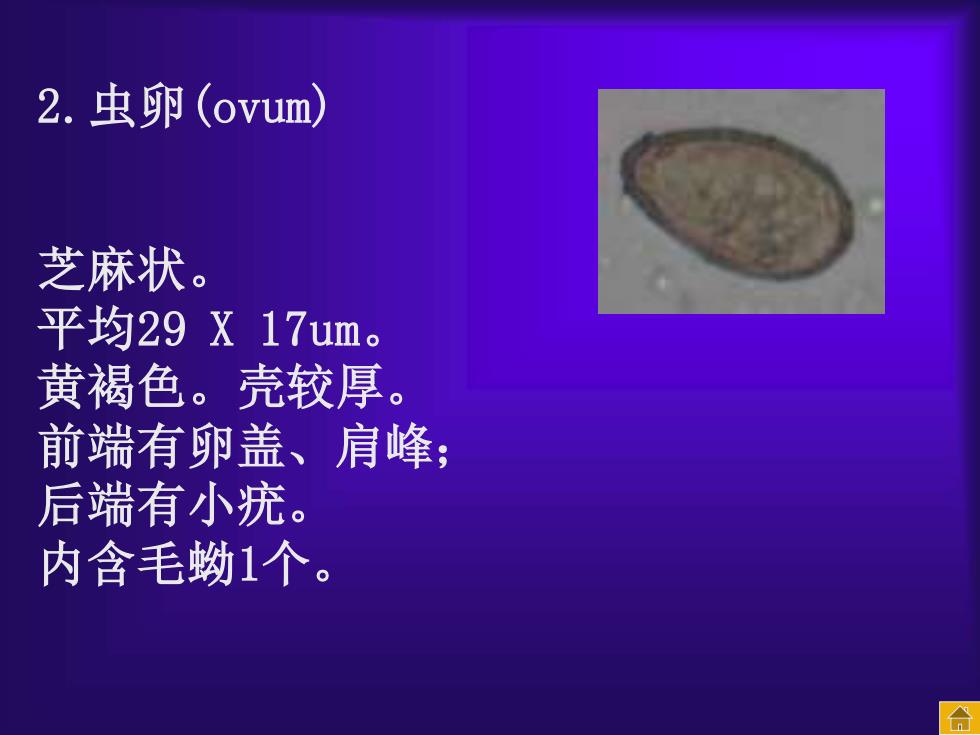 2.虫卵(ovum)

芝麻状。
平均29 X 17um。
黄褐色。壳较厚。
前端有卵盖、肩峰;
后端有小疣。
内含毛蚴1个。